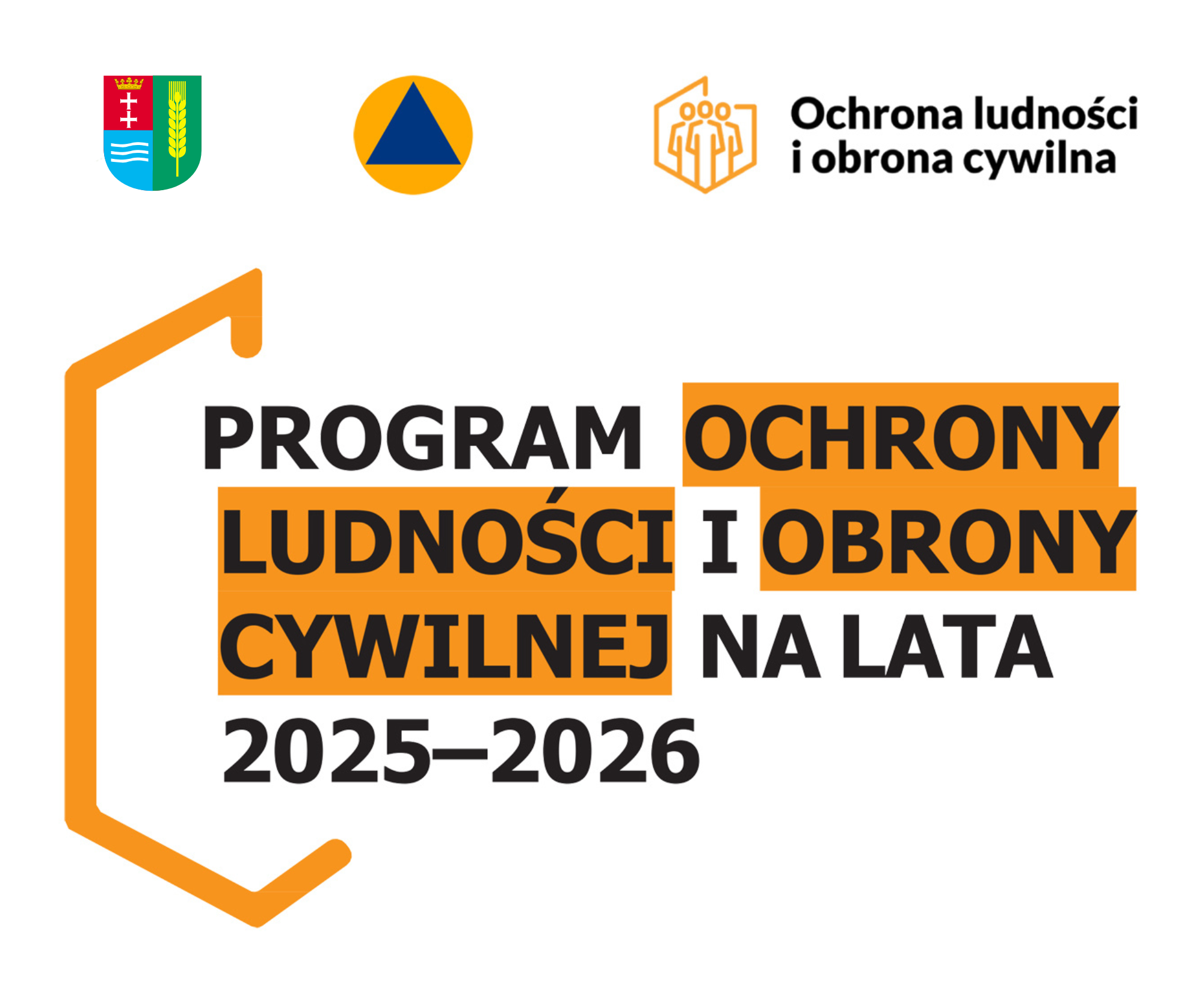 Ochrona ludności i obrona cywilna

PROGRAM OCHRONY LUDNOŚCI I OBRONY CYWILNEJ NA LATA 2025–2026